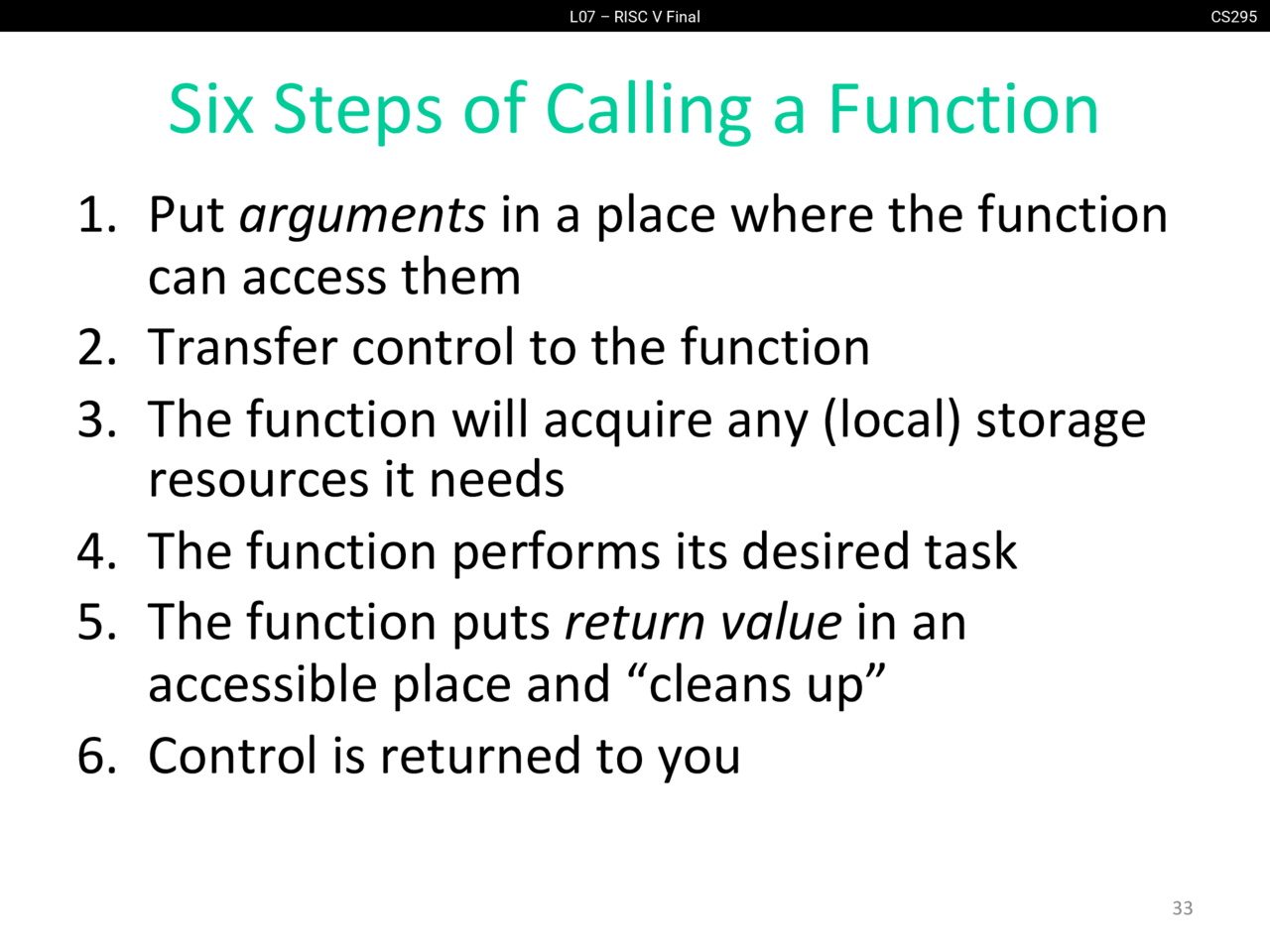 L07 – RISC V Final

CS295

Six Steps of Calling a Function

1. Put arguments in a place where the function can access them
2. Transfer control to the function
3. The function will acquire any (local) storage resources it needs
4. The function performs its desired task
5. The function puts return value in an accessible place and “cleans up”
6. Control is returned to you

33